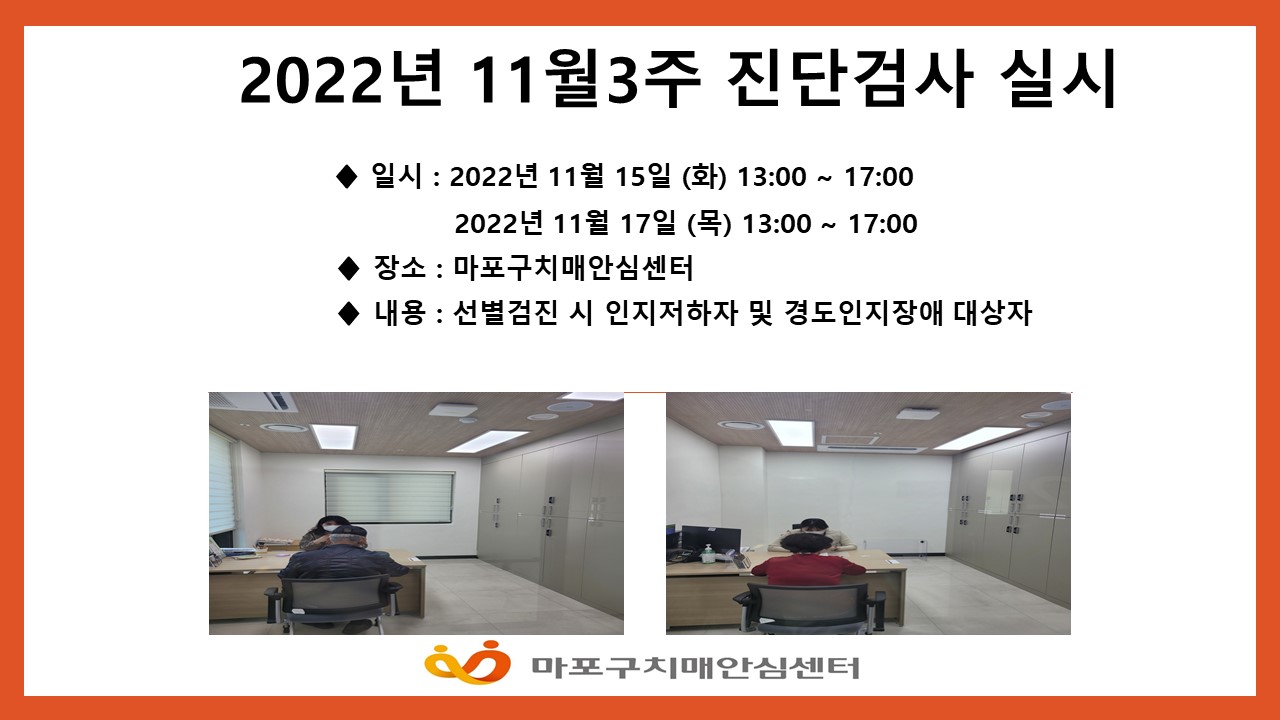 2022년 11월3주 진단검사 실시

◆ 일시 : 2022년 11월 15일 (화) 13:00 ~ 17:00
2022년 11월 17일 (목) 13:00 ~ 17:00

◆ 장소 : 마포구치매안심센터

◆ 내용 : 선별검진 시 인지저하자 및 경도인지장애 대상자

마포구치매안심센터